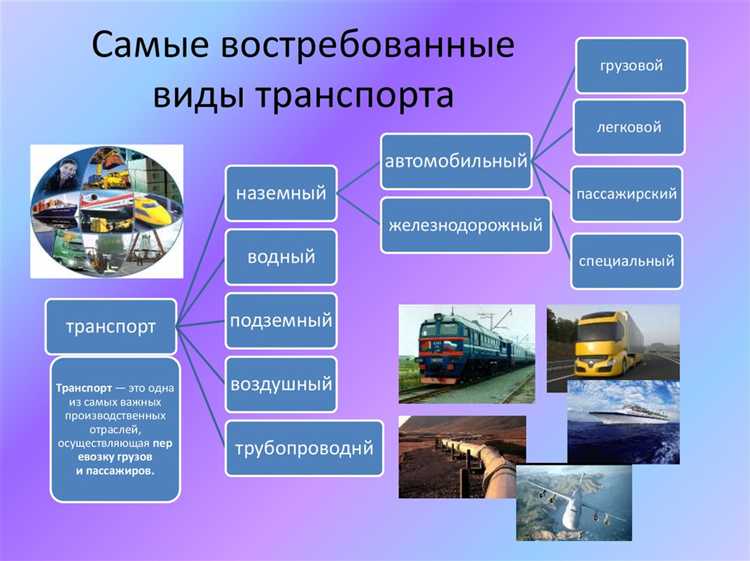 Самые востребованные виды транспорта

транспорт

Транспорт — это одна из самых важных производственных отраслей, осуществляющая пер евозку грузов и пассажиров.

наземный

водный

подземный

воздушный

трубопроводнй

автомобильный

железнодорожный

грузовой

легковой

пассажирский

специальный